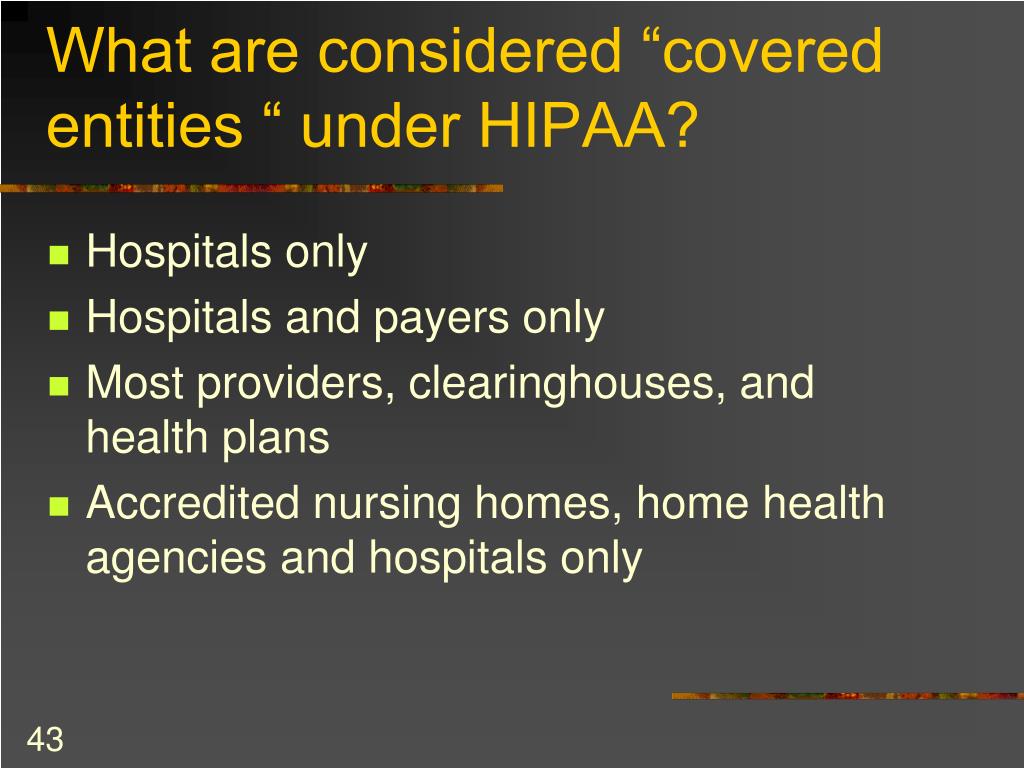 What are considered “covered entities “ under HIPAA?

- Hospitals only
- Hospitals and payers only
- Most providers, clearinghouses, and health plans
- Accredited nursing homes, home health agencies and hospitals only

43